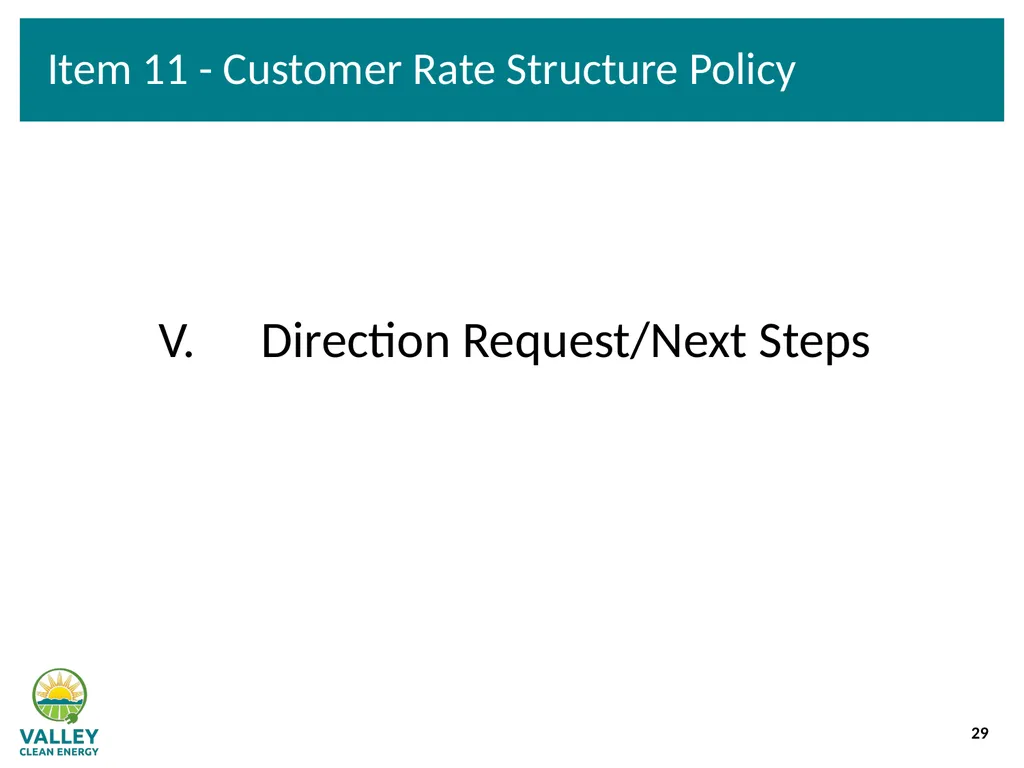 Item 11 - Customer Rate Structure Policy

V. Direction Request/Next Steps

VALLEY
CLEAN ENERGY

29